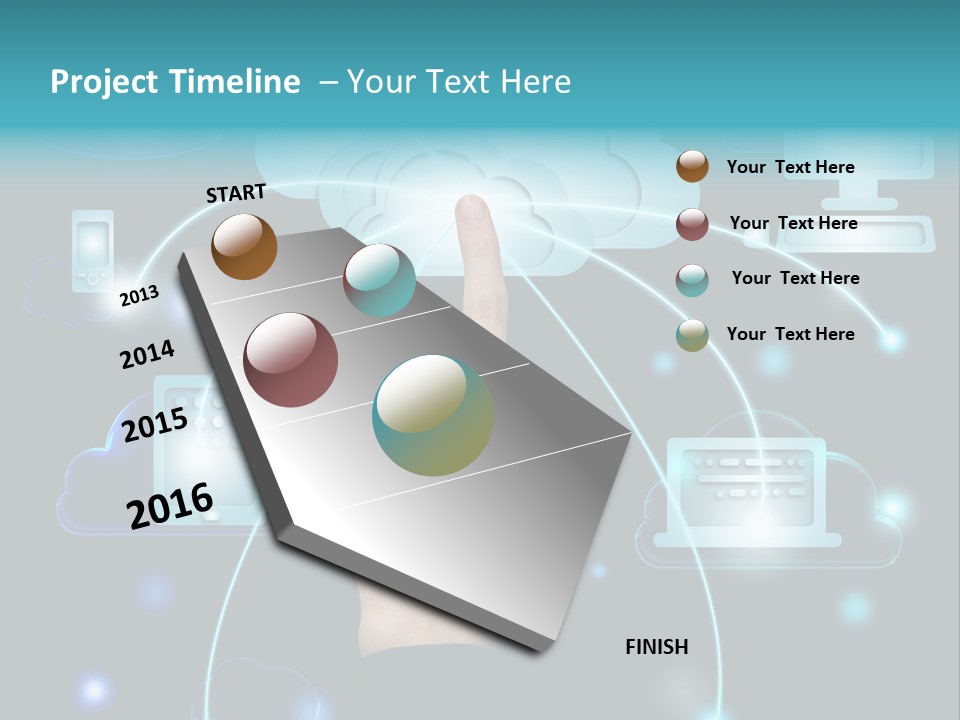 Project Timeline – Your Text Here

START

2013

2014

2015

2016

Your Text Here

Your Text Here

Your Text Here

Your Text Here

FINISH